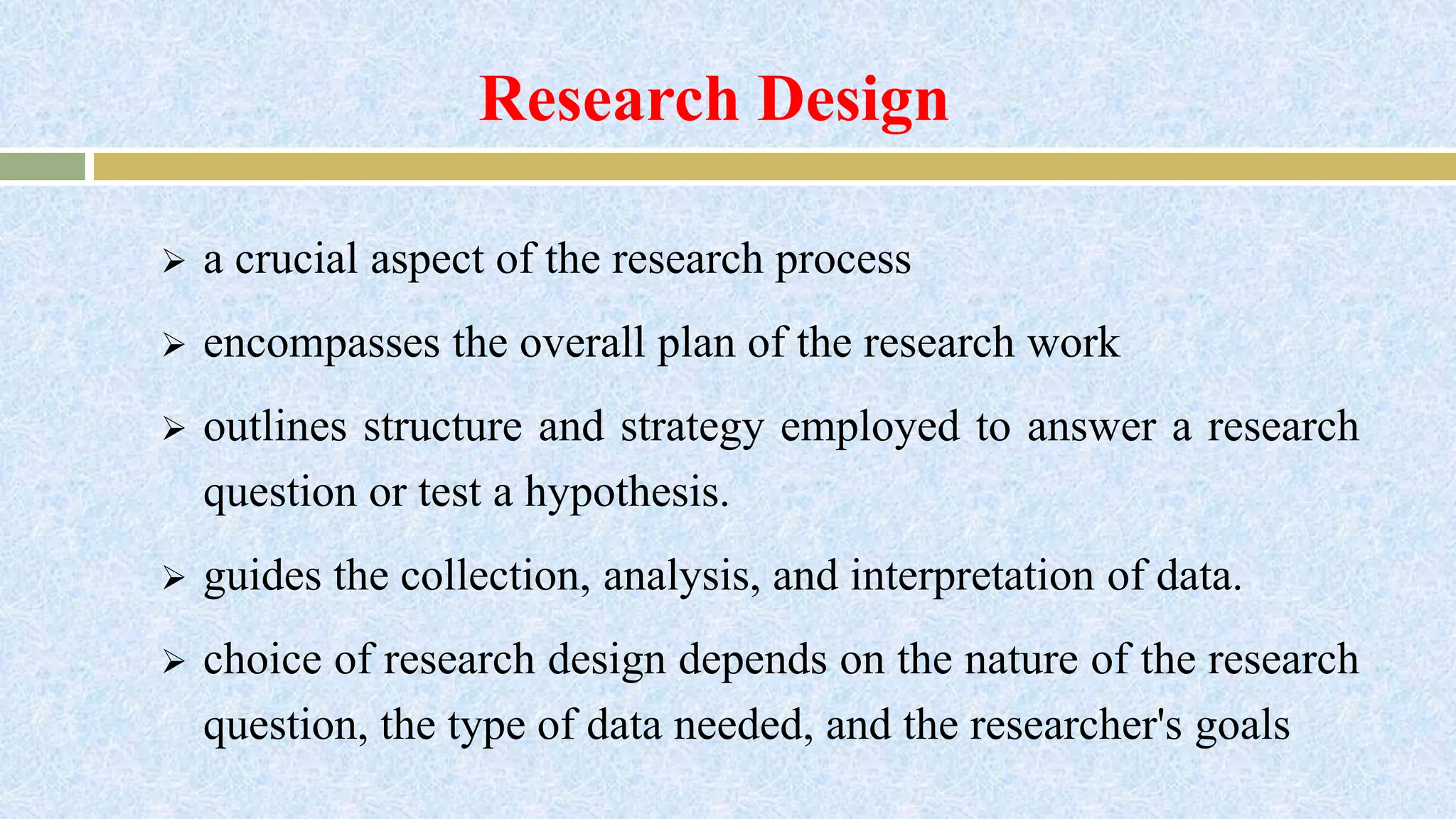 Research Design

➢ a crucial aspect of the research process

➢ encompasses the overall plan of the research work

➢ outlines structure and strategy employed to answer a research question or test a hypothesis.

➢ guides the collection, analysis, and interpretation of data.

➢ choice of research design depends on the nature of the research question, the type of data needed, and the researcher's goals